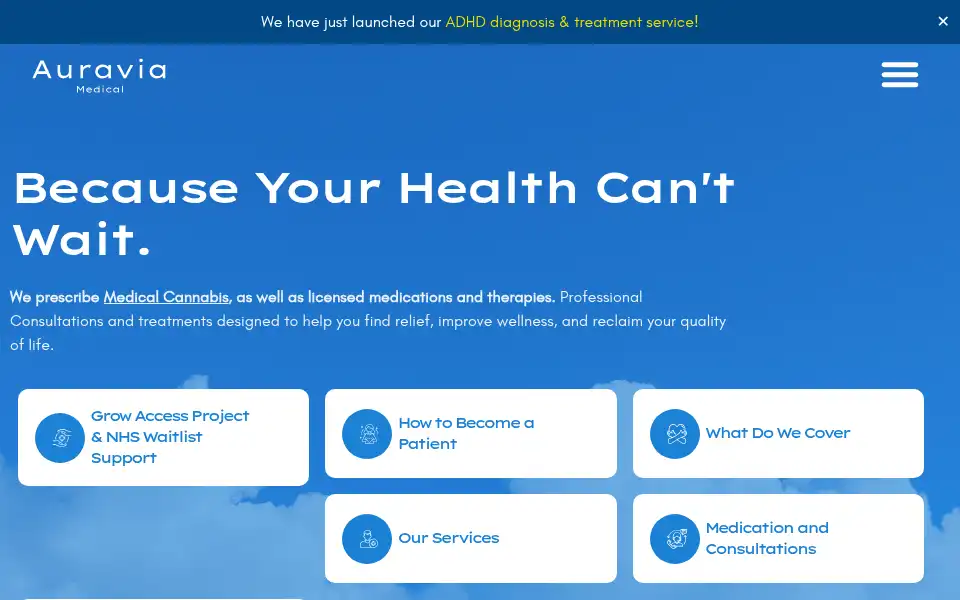 We have just launched our ADHD diagnosis & treatment service!

×

Auravia
Medical

Because Your Health Can't Wait.

We prescribe Medical Cannabis, as well as licensed medications and therapies. Professional Consultations and treatments designed to help you find relief, improve wellness, and reclaim your quality of life.

Grow Access Project & NHS Waitlist Support

How to Become a Patient

What Do We Cover

Our Services

Medication and Consultations